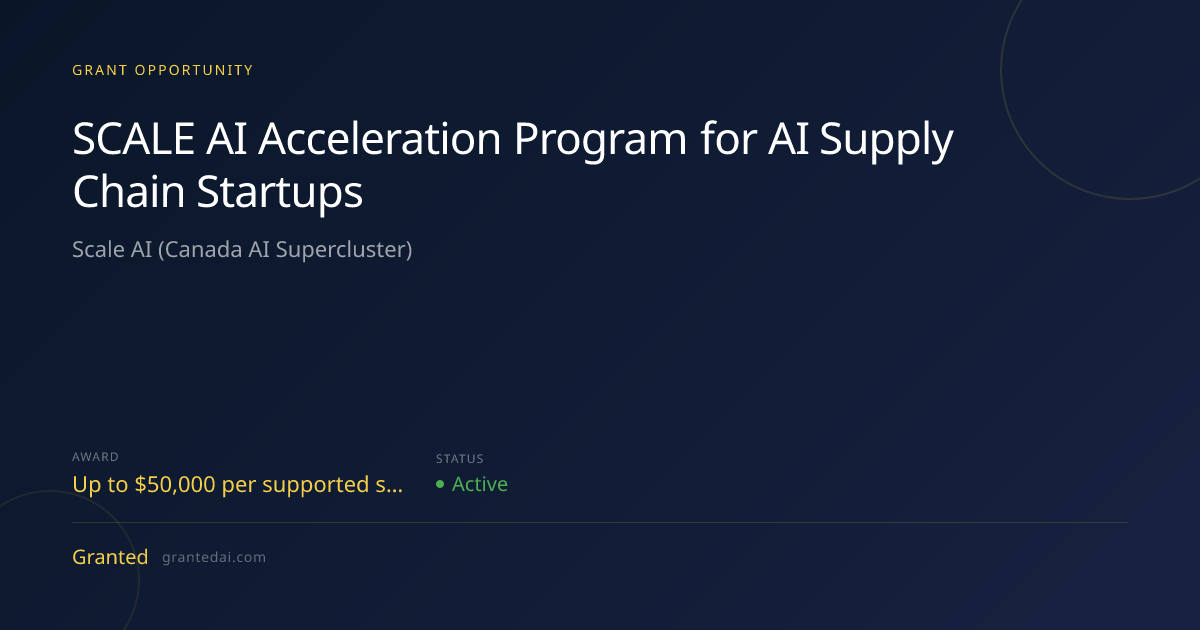 GRANT OPPORTUNITY

SCALE AI Acceleration Program for AI Supply Chain Startups

Scale AI (Canada AI Supercluster)

AWARD
Up to $50,000 per supported s...

STATUS
• Active

Granted grantedai.com